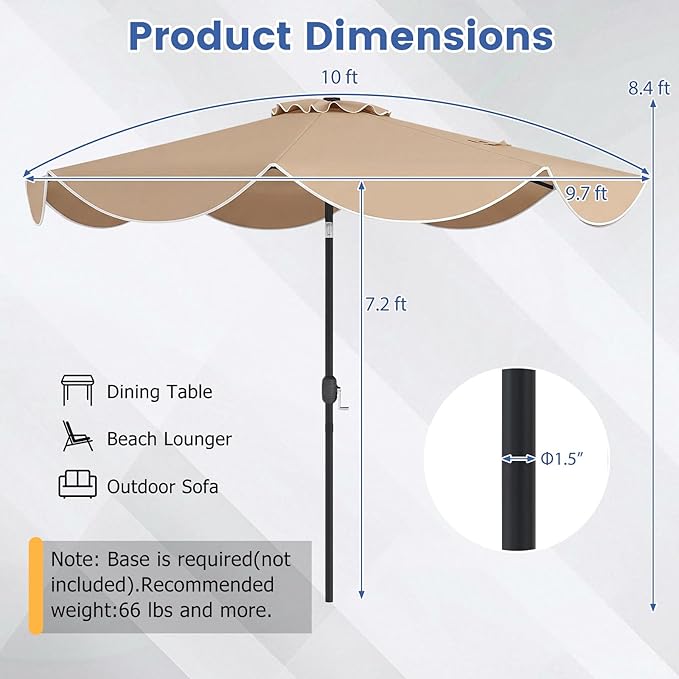 Product Dimensions

10 ft

8.4 ft

9.7 ft

7.2 ft

Dining Table

Beach Lounger

Outdoor Sofa

Φ1.5″

Note: Base is required(not included).Recommended weight:66 lbs and more.